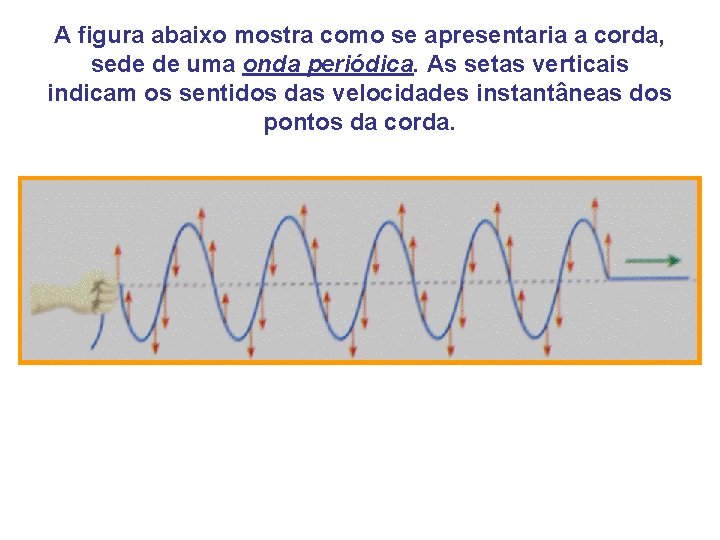 A figura abaixo mostra como se apresentaria a corda, sede de uma onda periódica. As setas verticais indicam os sentidos das velocidades instantâneas dos pontos da corda.